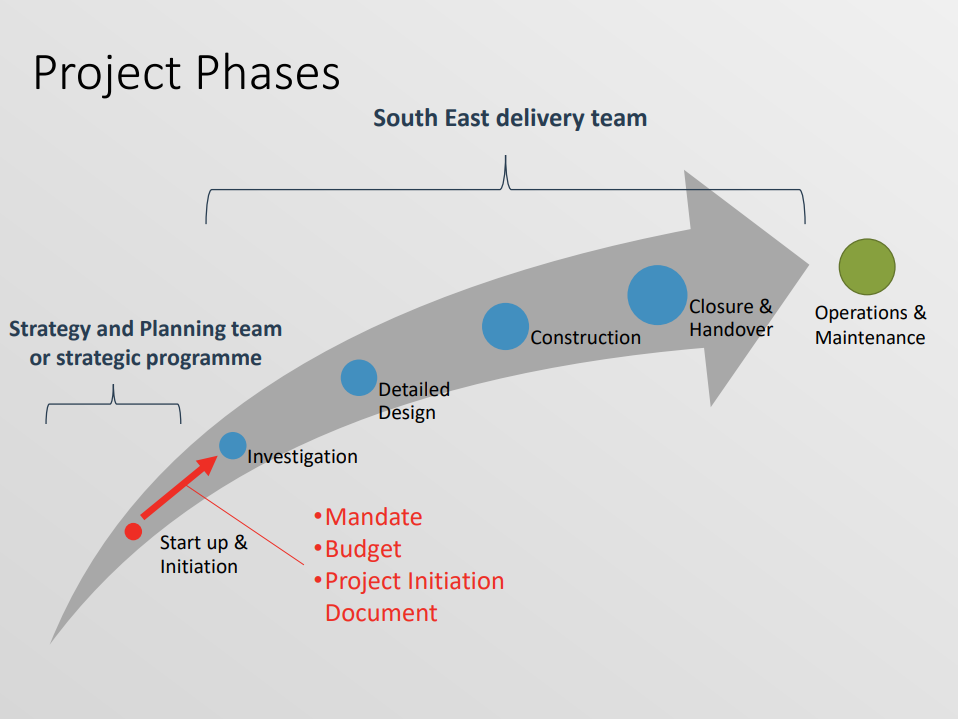 Project Phases

South East delivery team

Strategy and Planning team or strategic programme

Start up & Initiation

Investigation

Detailed Design

Construction

Closure & Handover

Operations & Maintenance

•Mandate
•Budget
•Project Initiation Document